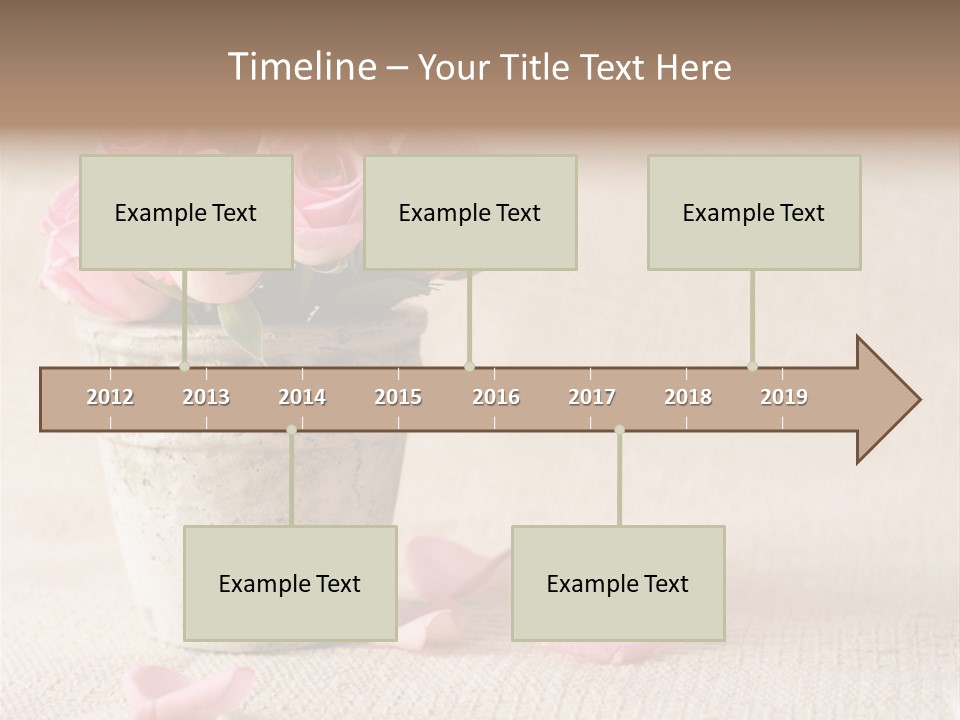 Timeline – Your Title Text Here

Example Text

Example Text

Example Text

2012 2013 2014 2015 2016 2017 2018 2019

Example Text

Example Text